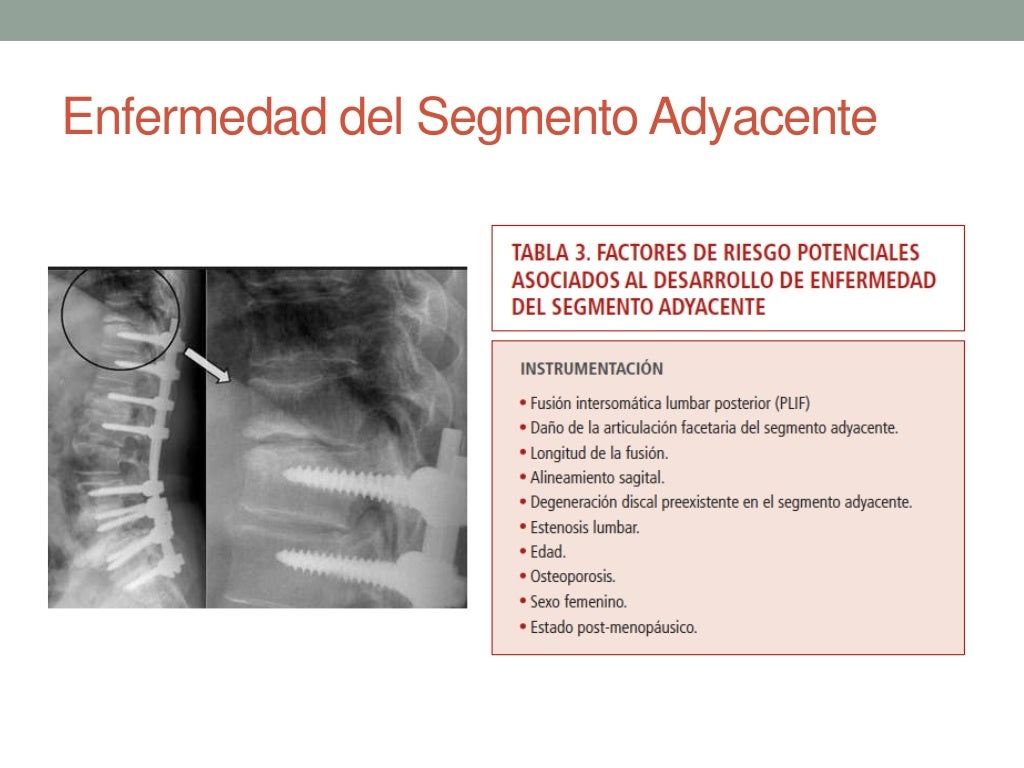 Enfermedad del Segmento Adyacente

TABLA 3. FACTORES DE RIESGO POTENCIALES ASOCIADOS AL DESARROLLO DE ENFERMEDAD DEL SEGMENTO ADYACENTE

INSTRUMENTACIÓN

• Fusión intersomática lumbar posterior (PLIF)
• Daño de la articulación facetaria del segmento adyacente.
• Longitud de la fusión.
• Alineamiento sagital.
• Degeneración discal preexistente en el segmento adyacente.
• Estenosis lumbar.
• Edad.
• Osteoporosis.
• Sexo femenino.
• Estado post-menopáusico.